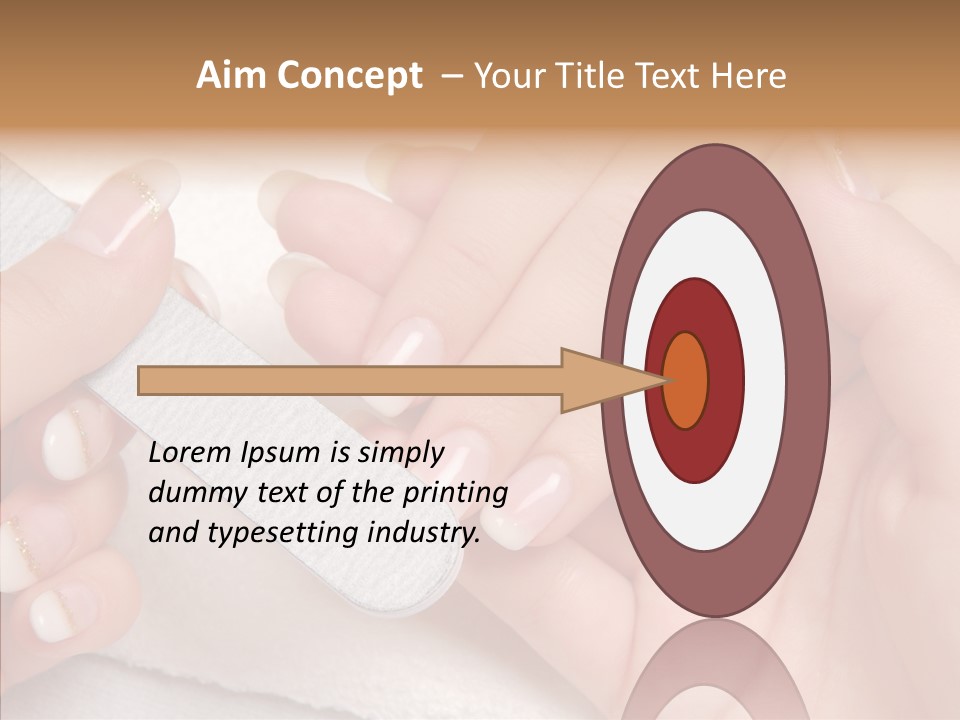 Aim Concept – Your Title Text Here

Lorem Ipsum is simply dummy text of the printing and typesetting industry.